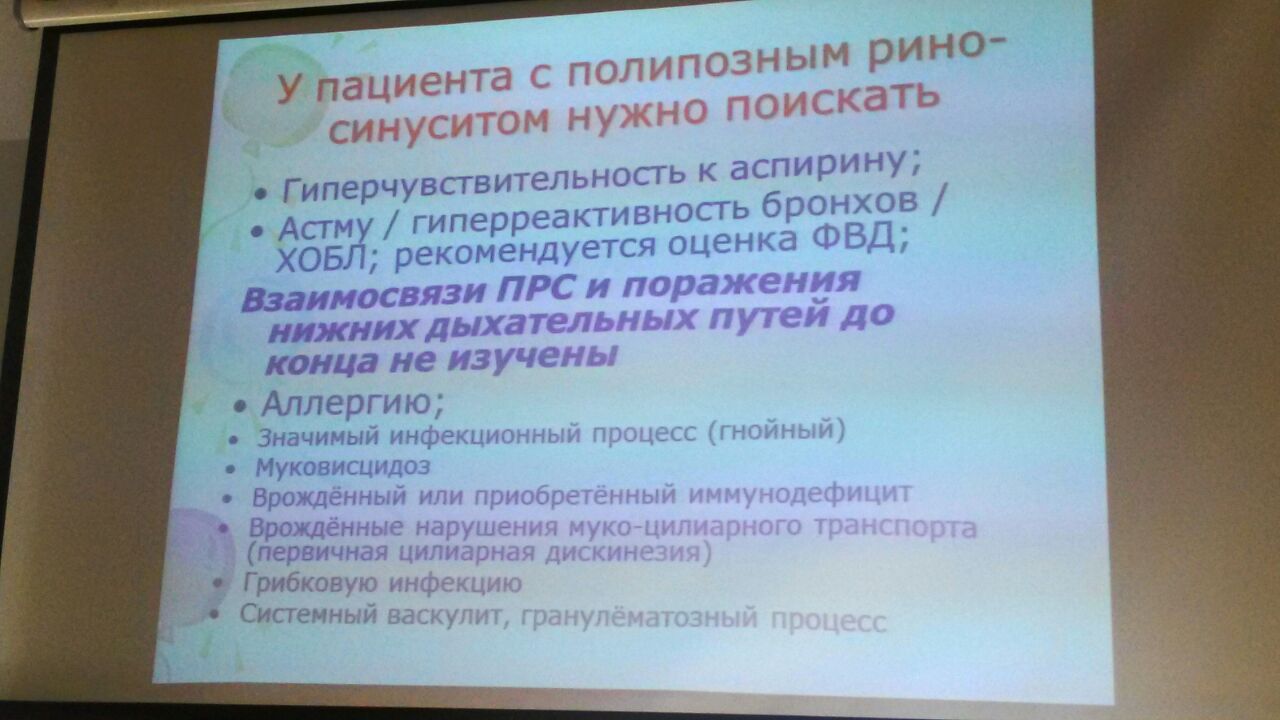 У пациента с полипозным риносинуситом нужно поискать

• Гиперчувствительность к аспирину;
• Астму / гиперреактивность бронхов / ХОБЛ; рекомендуется оценка ФВД;

Взаимосвязи ПРС и поражения нижних дыхательных путей до конца не изучены

• Аллергию;
• Значимый инфекционный процесс (гнойный)
• Муковисцидоз
• Врождённый или приобретённый иммунодефицит
• Врождённые нарушения муко-цилиарного транспорта (первичная цилиарная дискинезия)
• Грибковую инфекцию
• Системный васкулит, гранулёматозный процесс